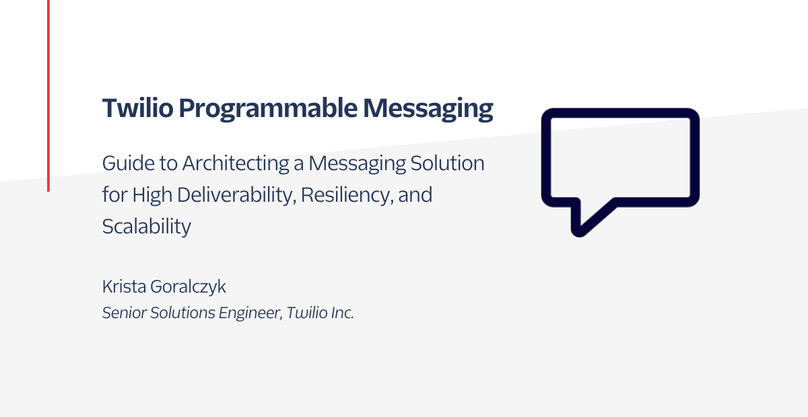 Twilio Programmable Messaging

Guide to Architecting a Messaging Solution for High Deliverability, Resiliency, and Scalability

Krista Goralczyk
Senior Solutions Engineer, Twilio Inc.